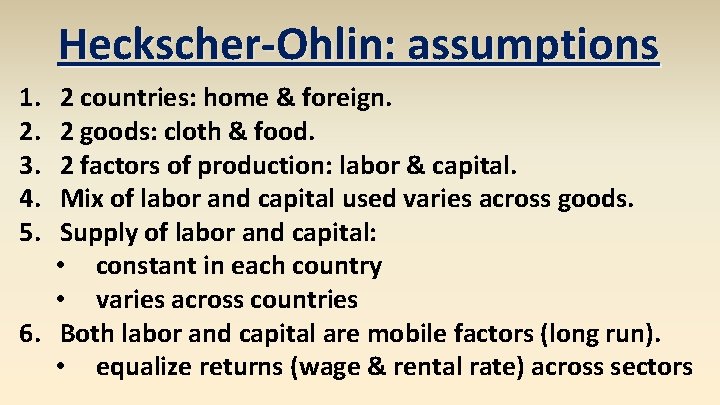 Heckscher-Ohlin: assumptions

1. 2 countries: home & foreign.
2. 2 goods: cloth & food.
3. 2 factors of production: labor & capital.
4. Mix of labor and capital used varies across goods.
5. Supply of labor and capital:
• constant in each country
• varies across countries
6. Both labor and capital are mobile factors (long run).
• equalize returns (wage & rental rate) across sectors